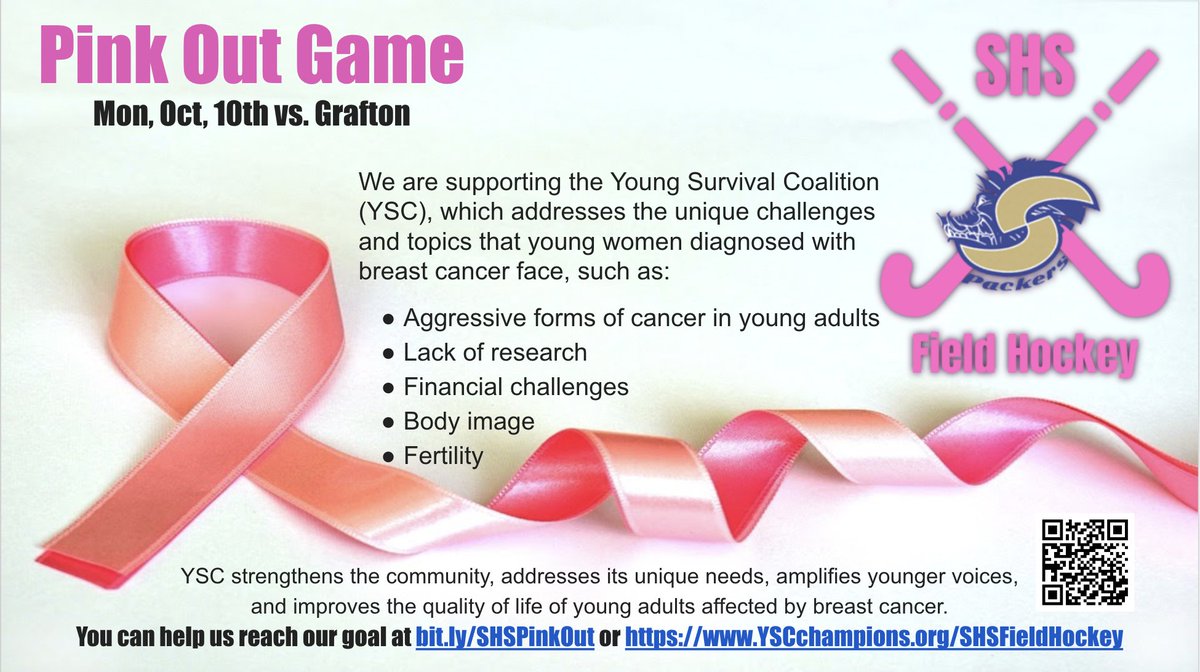 Pink Out Game

Mon, Oct, 10th vs. Grafton

SHS

Packers

Field Hockey

We are supporting the Young Survival Coalition (YSC), which addresses the unique challenges and topics that young women diagnosed with breast cancer face, such as:

● Aggressive forms of cancer in young adults
● Lack of research
● Financial challenges
● Body image
● Fertility

YSC strengthens the community, addresses its unique needs, amplifies younger voices, and improves the quality of life of young adults affected by breast cancer.

You can help us reach our goal at bit.ly/SHSPinkOut or https://www.YSCchampions.org/SHSFieldHockey